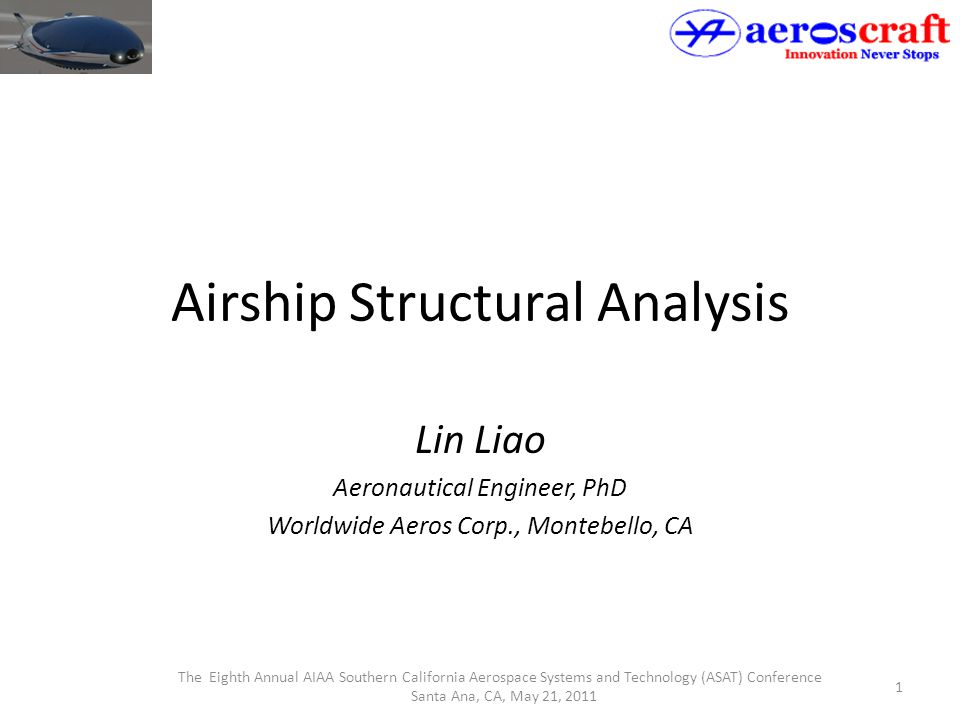 aeroscraft
Innovation Never Stops

Airship Structural Analysis

Lin Liao
Aeronautical Engineer, PhD
Worldwide Aeros Corp., Montebello, CA

The Eighth Annual AIAA Southern California Aerospace Systems and Technology (ASAT) Conference
Santa Ana, CA, May 21, 2011

1